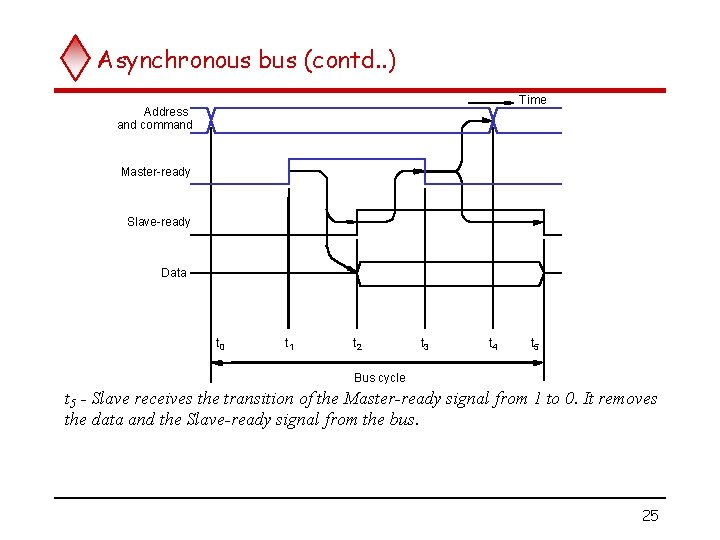 Asynchronous bus (contd..)

Time

Address and command

Master-ready

Slave-ready

Data

$t_0$ $t_1$ $t_2$ $t_3$ $t_4$ $t_5$

Bus cycle

$t_5$ - Slave receives the transition of the Master-ready signal from 1 to 0. It removes the data and the Slave-ready signal from the bus.

25